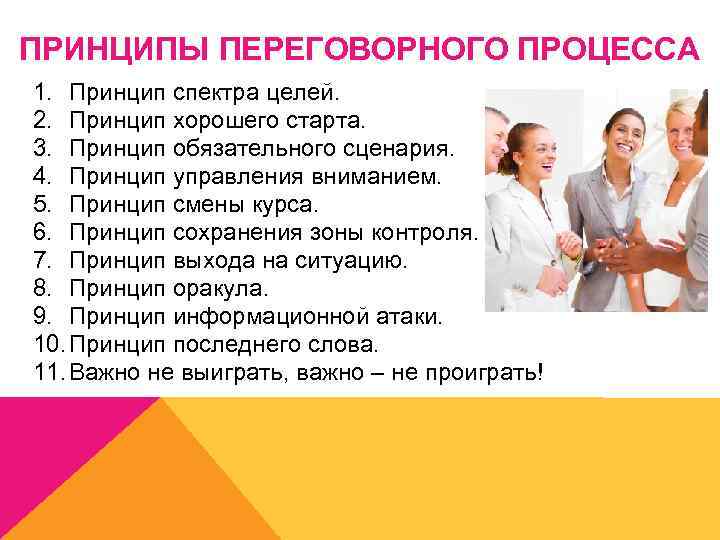 ПРИНЦИПЫ ПЕРЕГОВОРНОГО ПРОЦЕССА

1. Принцип спектра целей.
2. Принцип хорошего старта.
3. Принцип обязательного сценария.
4. Принцип управления вниманием.
5. Принцип смены курса.
6. Принцип сохранения зоны контроля.
7. Принцип выхода на ситуацию.
8. Принцип оракула.
9. Принцип информационной атаки.
10. Принцип последнего слова.
11. Важно не выиграть, важно – не проиграть!